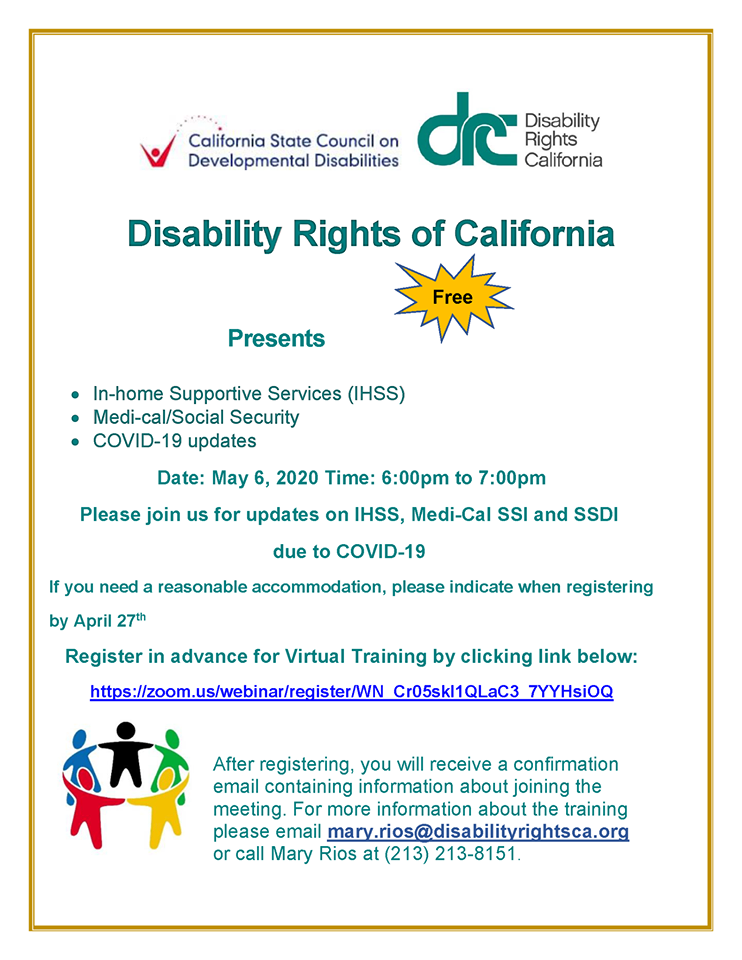 California State Council on Developmental Disabilities

drc Disability Rights California

Disability Rights of California

Free

Presents

• In-home Supportive Services (IHSS)
• Medi-cal/Social Security
• COVID-19 updates

Date: May 6, 2020 Time: 6:00pm to 7:00pm

Please join us for updates on IHSS, Medi-Cal SSI and SSDI due to COVID-19

If you need a reasonable accommodation, please indicate when registering by April 27$^{th}$

Register in advance for Virtual Training by clicking link below:

https://zoom.us/webinar/register/WN_Cr05skl1QLaC3_7YYHsiOQ

After registering, you will receive a confirmation email containing information about joining the meeting. For more information about the training please email mary.rios@disabilityrightsca.org or call Mary Rios at (213) 213-8151.